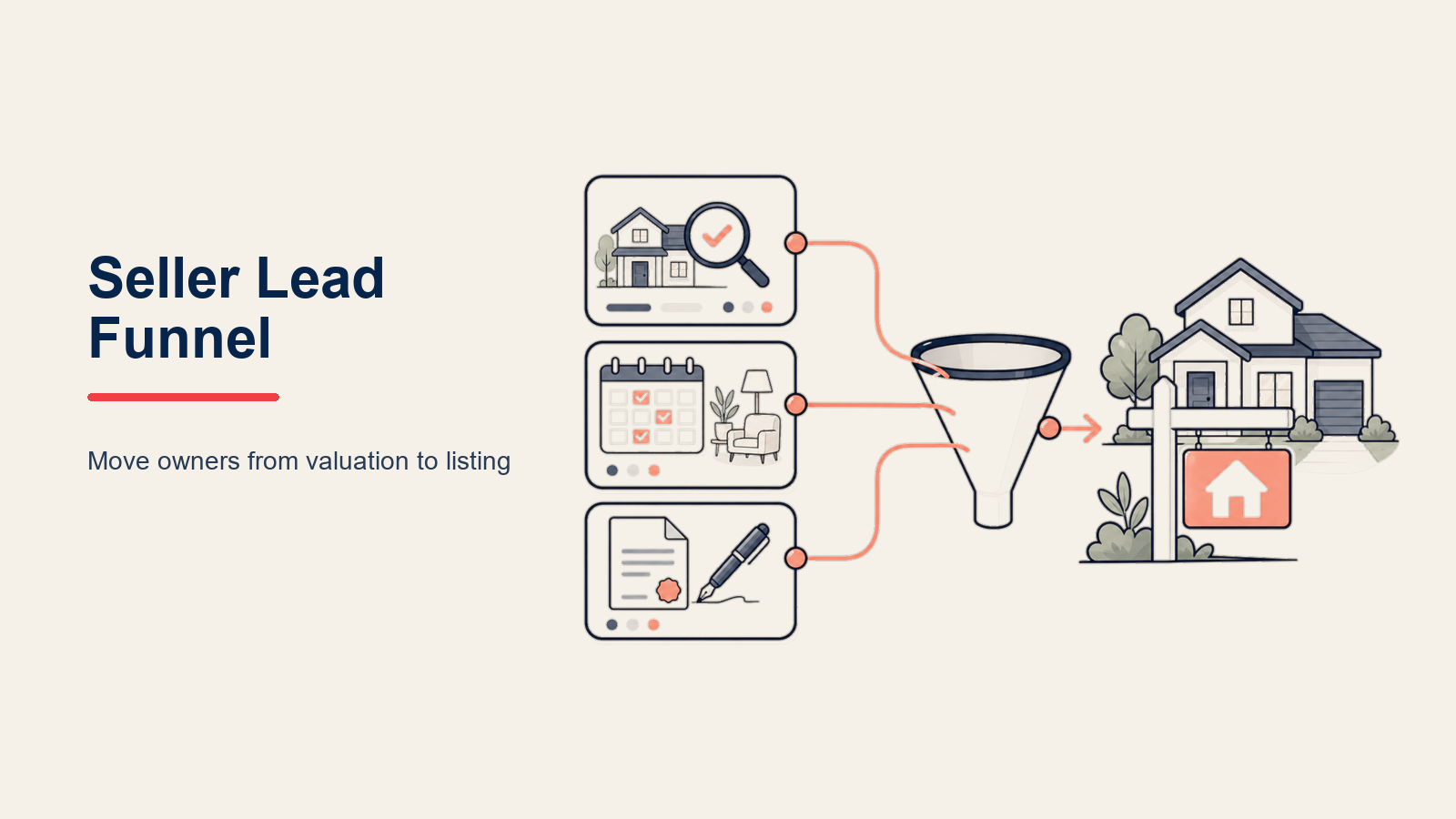 Seller Lead Funnel

Move owners from valuation to listing